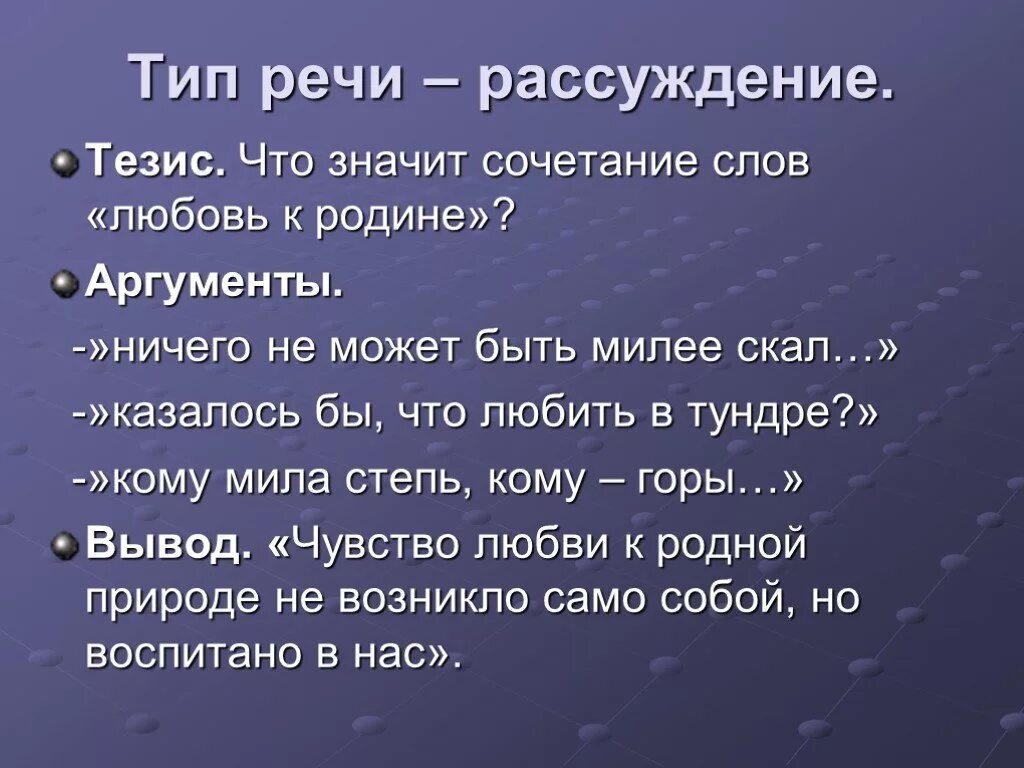 Тип речи – рассуждение.

Тезис. Что значит сочетание слов «любовь к родине»?

Аргументы.

-»ничего не может быть милее скал…»

-»казалось бы, что любить в тундре?»

-»кому мила степь, кому – горы…»

Вывод. «Чувство любви к родной природе не возникло само собой, но воспитано в нас».